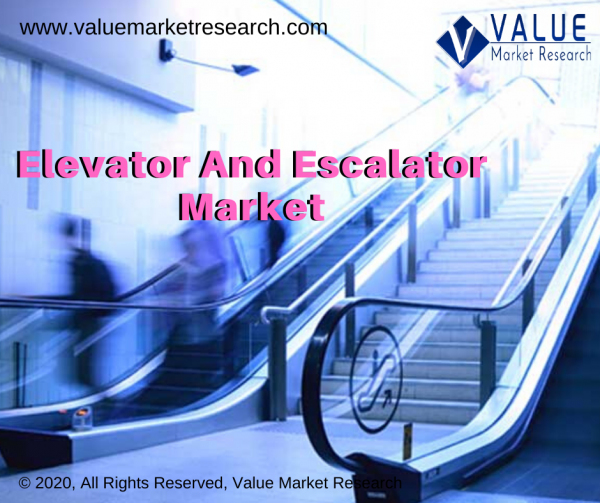 www.valuemarketresearch.com

VALUE
Market Research

Elevator And Escalator Market

© 2020, All Rights Reserved, Value Market Research